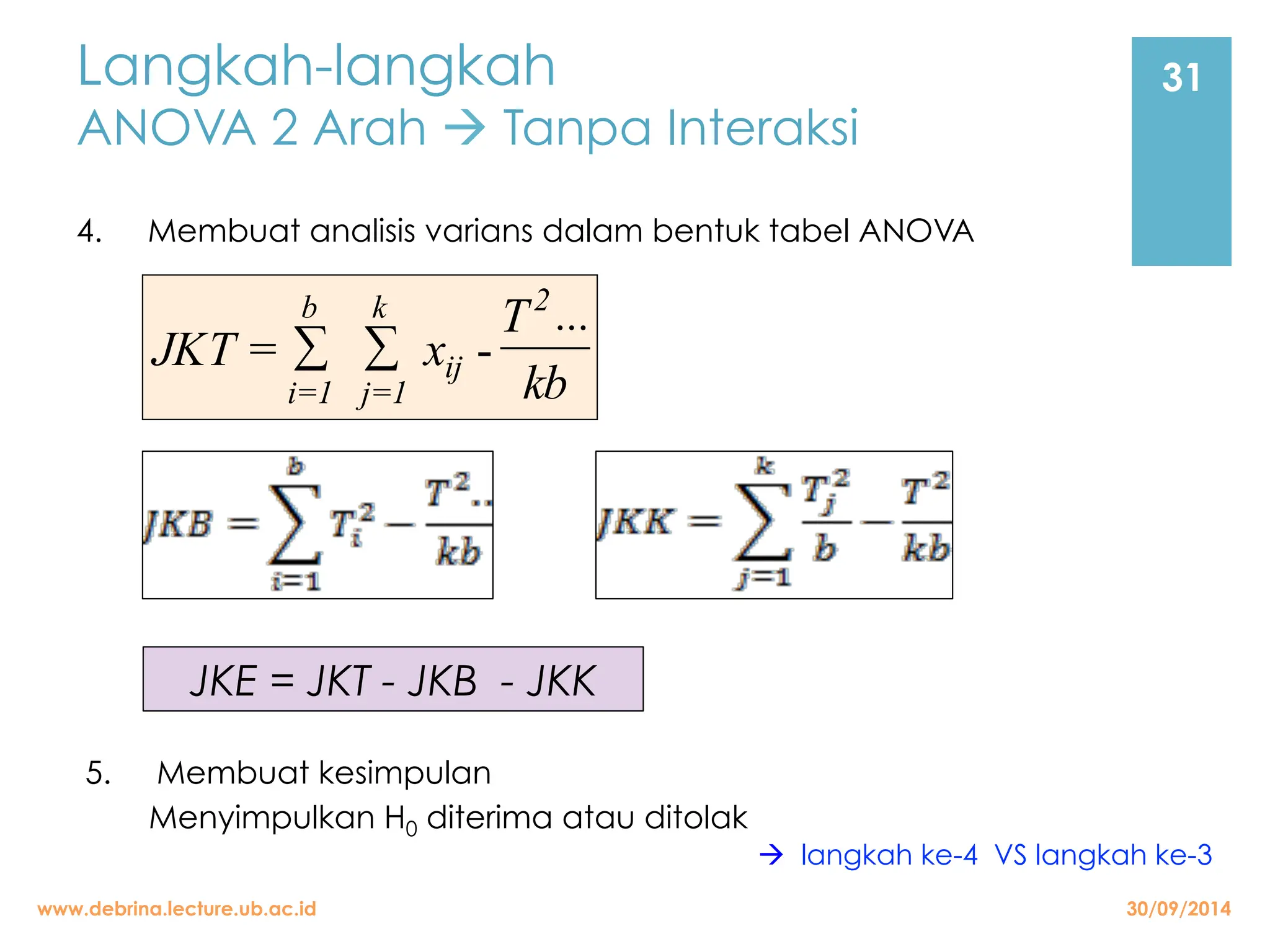 Langkah-langkah
ANOVA 2 Arah → Tanpa Interaksi

31

4. Membuat analisis varians dalam bentuk tabel ANOVA

$JKT = \sum_{i=1}^{b} \sum_{j=1}^{k} x_{ij} - \frac{T^2...}{kb}$

$JKB = \sum_{i=1}^{b} T_i^2 - \frac{T^2..}{kb}$

$JKK = \sum_{j=1}^{k} \frac{T_j^2}{b} - \frac{T^2}{kb}$

JKE = JKT - JKB - JKK

5. Membuat kesimpulan
Menyimpulkan $H_0$ diterima atau ditolak

→ langkah ke-4 VS langkah ke-3

www.debrina.lecture.ub.ac.id

30/09/2014